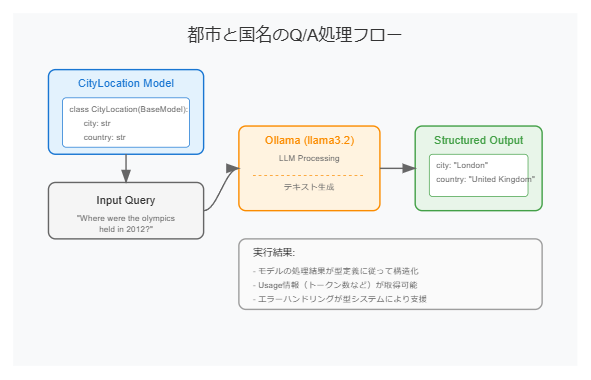 都市と国名のQ/A処理フロー

CityLocation Model

class CityLocation(BaseModel):
city: str
country: str

Input Query

"Where were the olympics held in 2012?"

Ollama (llama3.2)

LLM Processing

テキスト生成

Structured Output

city: "London"
country: "United Kingdom"

実行結果:

- モデルの処理結果が型定義に従って構造化
- Usage情報（トークン数など）が取得可能
- エラーハンドリングが型システムにより支援